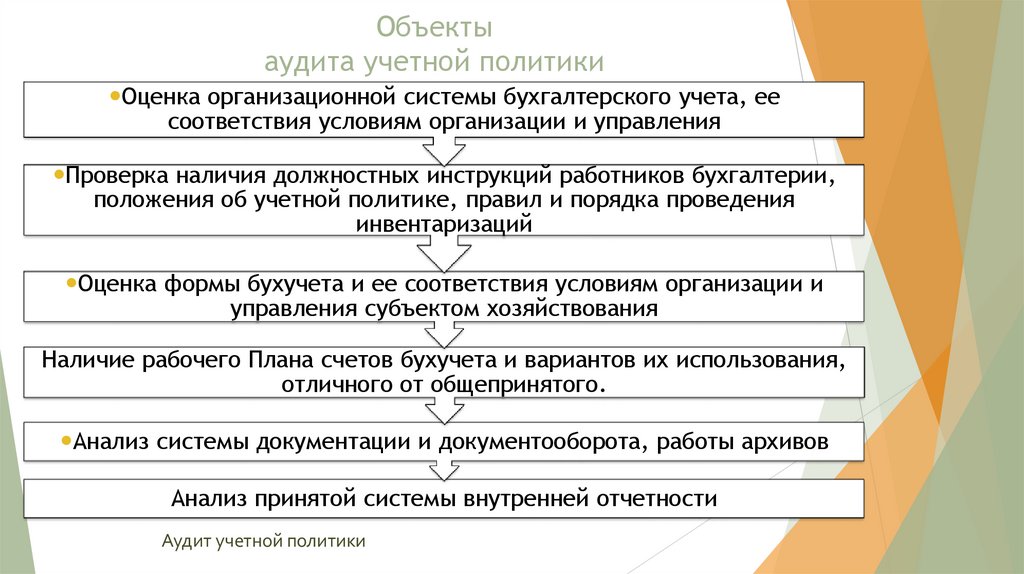 Объекты
аудита учетной политики

•Оценка организационной системы бухгалтерского учета, ее соответствия условиям организации и управления

•Проверка наличия должностных инструкций работников бухгалтерии, положения об учетной политике, правил и порядка проведения инвентаризаций

•Оценка формы бухучета и ее соответствия условиям организации и управления субъектом хозяйствования

Наличие рабочего Плана счетов бухучета и вариантов их использования, отличного от общепринятого.

•Анализ системы документации и документооборота, работы архивов

Анализ принятой системы внутренней отчетности

Аудит учетной политики